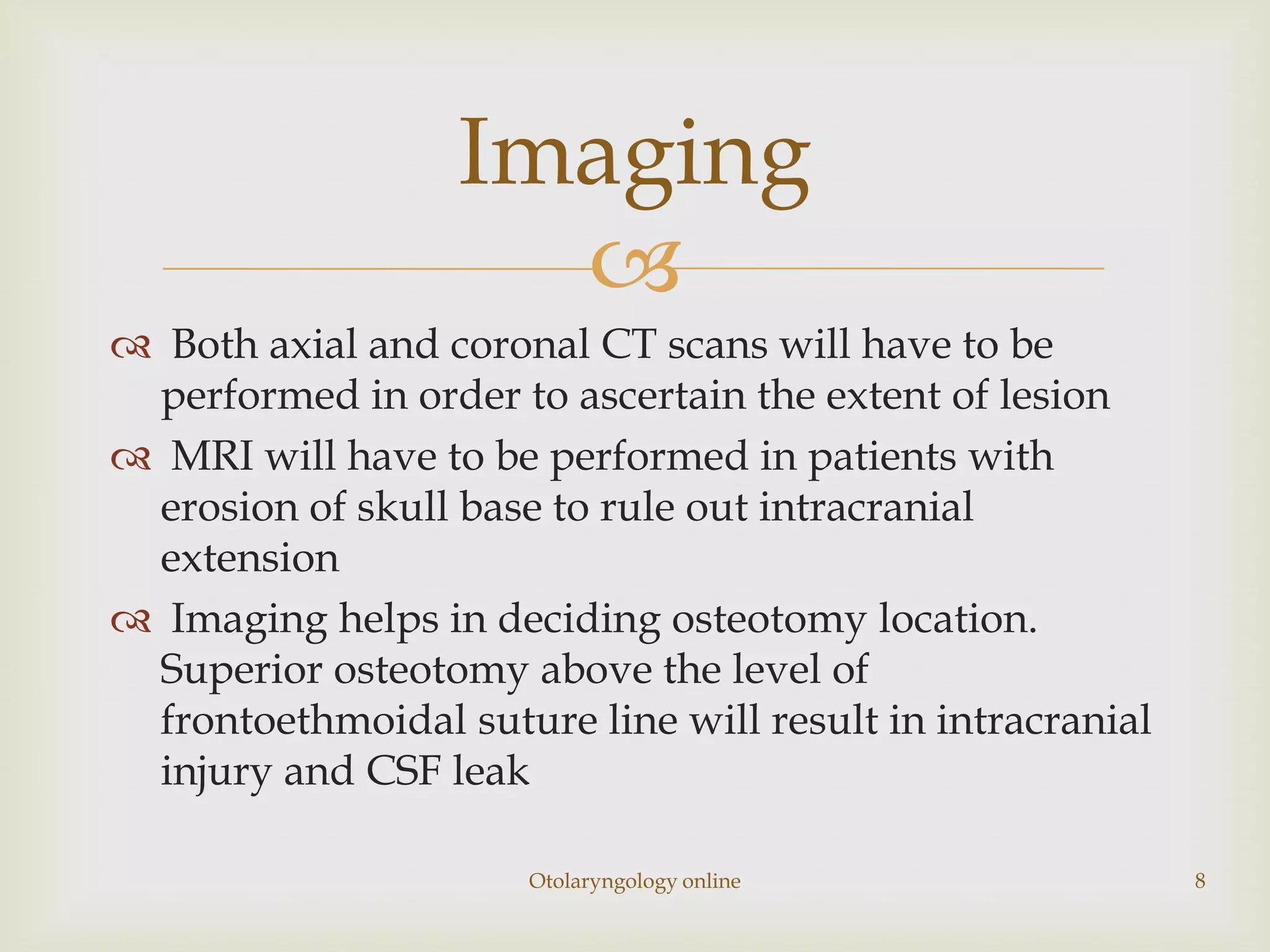 Imaging

Both axial and coronal CT scans will have to be performed in order to ascertain the extent of lesion

MRI will have to be performed in patients with erosion of skull base to rule out intracranial extension

Imaging helps in deciding osteotomy location. Superior osteotomy above the level of frontoethmoidal suture line will result in intracranial injury and CSF leak

Otolaryngology online

8